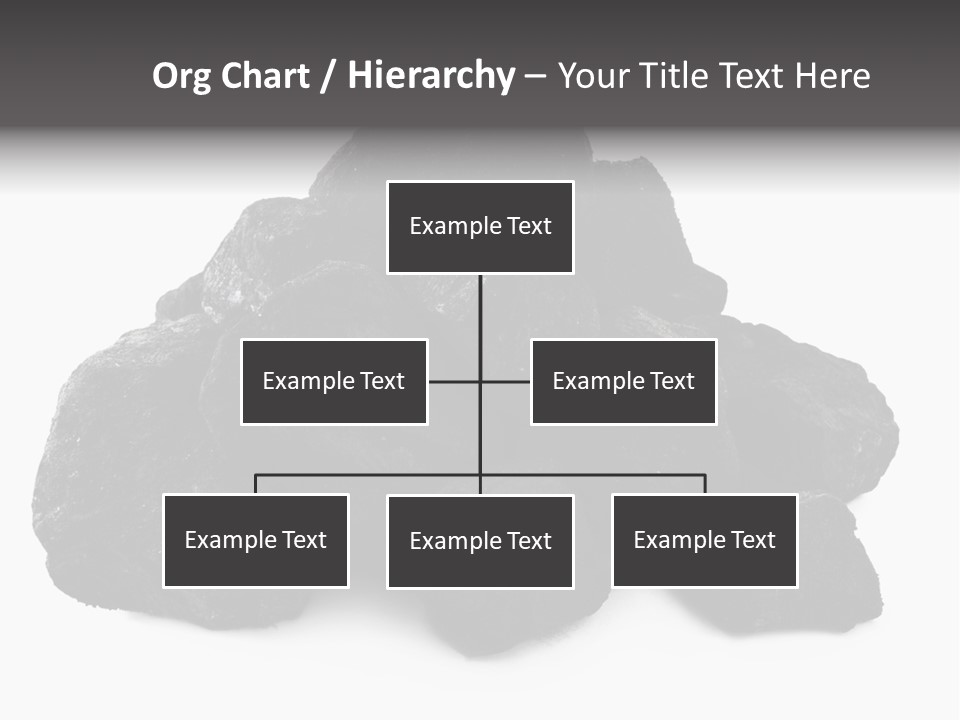 Org Chart / Hierarchy – Your Title Text Here

Example Text

Example Text

Example Text

Example Text

Example Text

Example Text